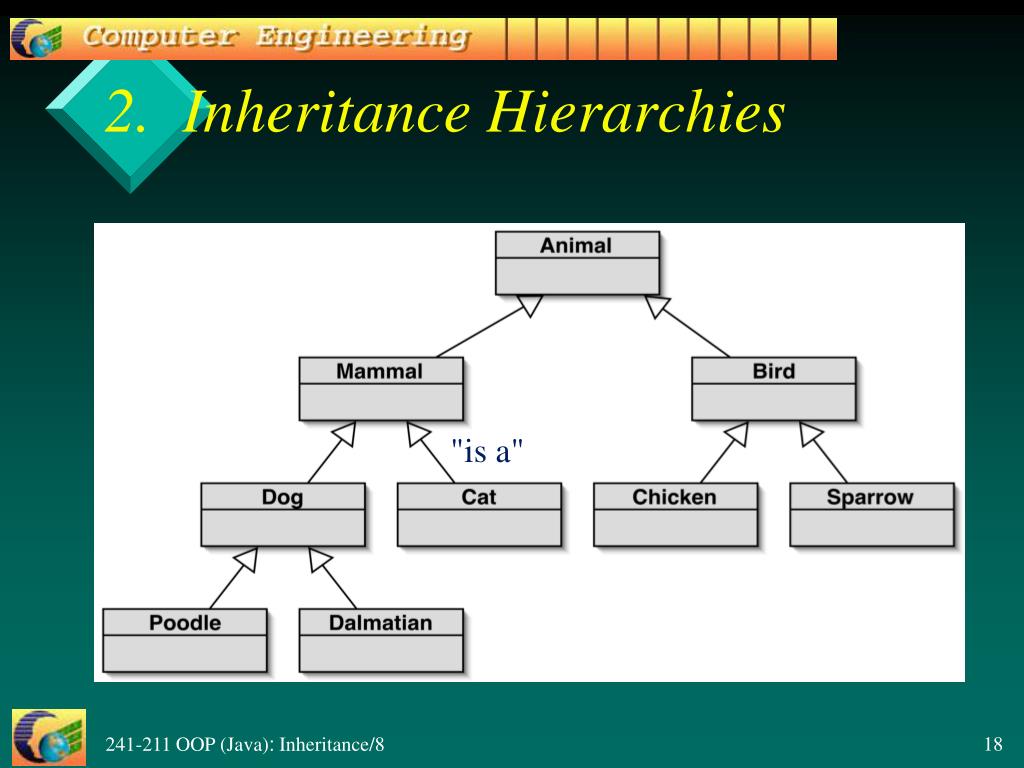 Computer Engineering

2. Inheritance Hierarchies

Animal

Mammal

Bird

"is a"

Dog

Cat

Chicken

Sparrow

Poodle

Dalmatian

241-211 OOP (Java): Inheritance/8

18